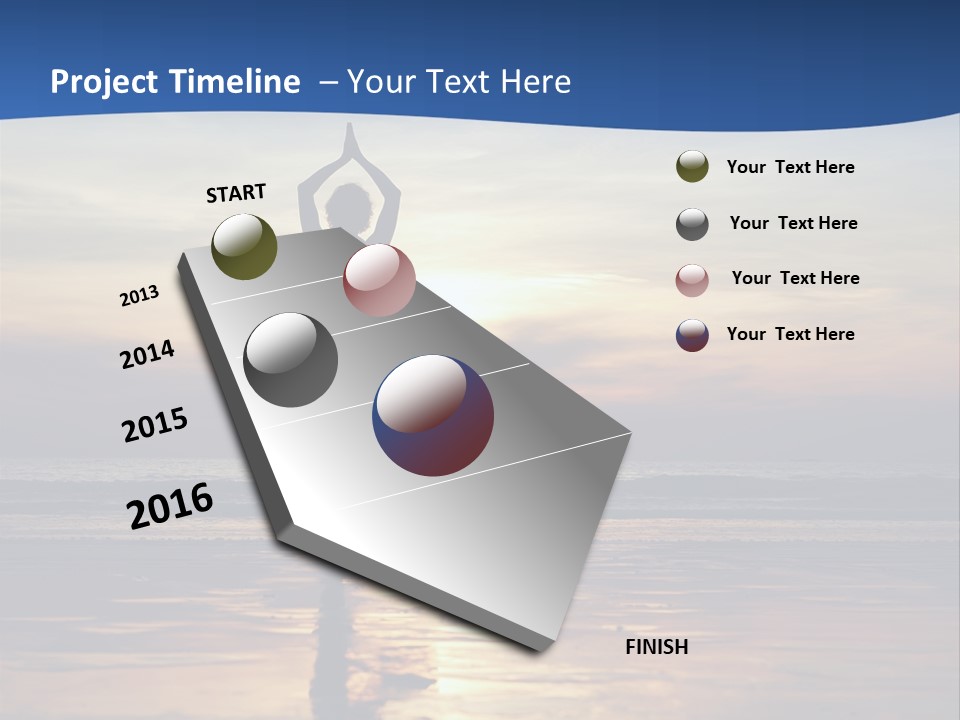 Project Timeline – Your Text Here

START

2013

2014

2015

2016

FINISH

Your Text Here

Your Text Here

Your Text Here

Your Text Here